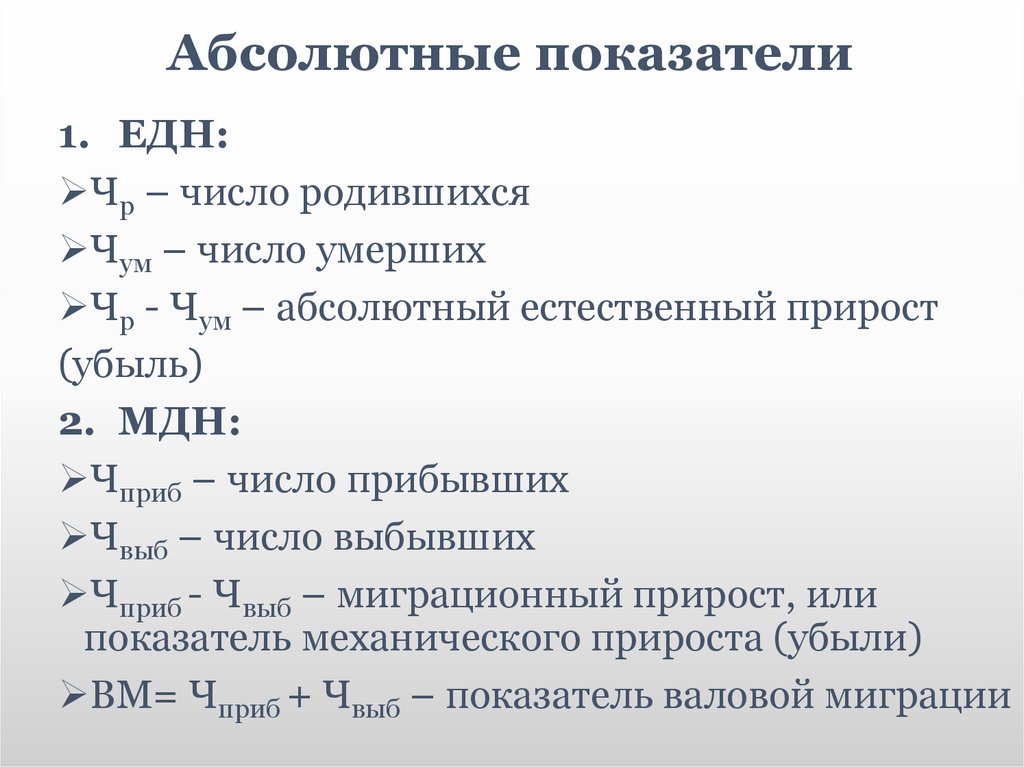 Абсолютные показатели

1. ЕДН:

➢$Ч_{р}$ – число родившихся

➢$Ч_{ум}$ – число умерших

➢$Ч_{р}$ - $Ч_{ум}$ – абсолютный естественный прирост (убыль)

2. МДН:

➢$Ч_{приб}$ – число прибывших

➢$Ч_{выб}$ – число выбывших

➢$Ч_{приб}$ - $Ч_{выб}$ – миграционный прирост, или показатель механического прироста (убыли)

➢ВМ= $Ч_{приб}$ + $Ч_{выб}$ – показатель валовой миграции